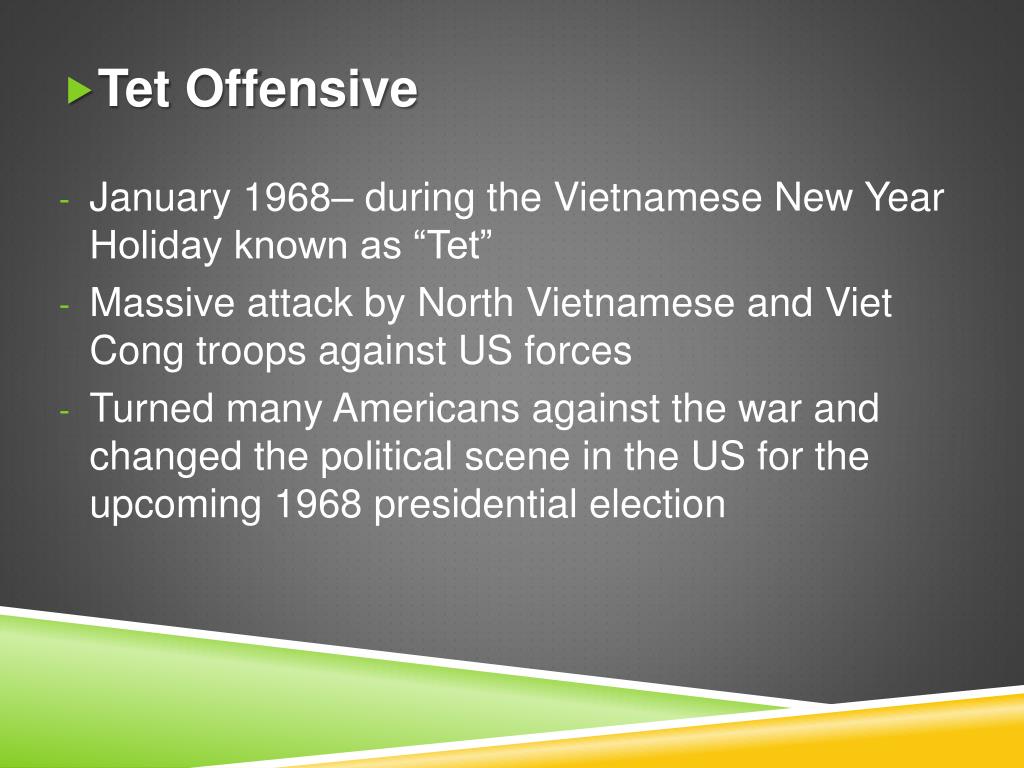 Tet Offensive

- January 1968– during the Vietnamese New Year Holiday known as “Tet”
- Massive attack by North Vietnamese and Viet Cong troops against US forces
- Turned many Americans against the war and changed the political scene in the US for the upcoming 1968 presidential election